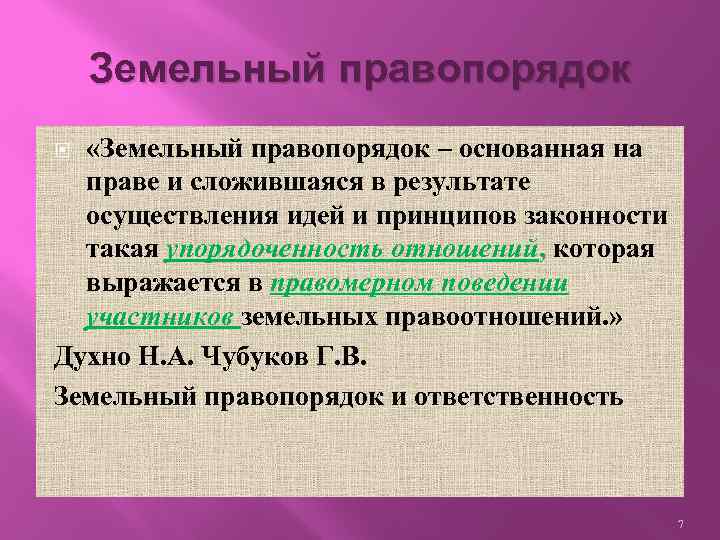 Земельный правопорядок

«Земельный правопорядок – основанная на праве и сложившаяся в результате осуществления идей и принципов законности такая упорядоченность отношений, которая выражается в правомерном поведении участников земельных правоотношений.»

Духно Н.А. Чубуков Г.В.

Земельный правопорядок и ответственность

7